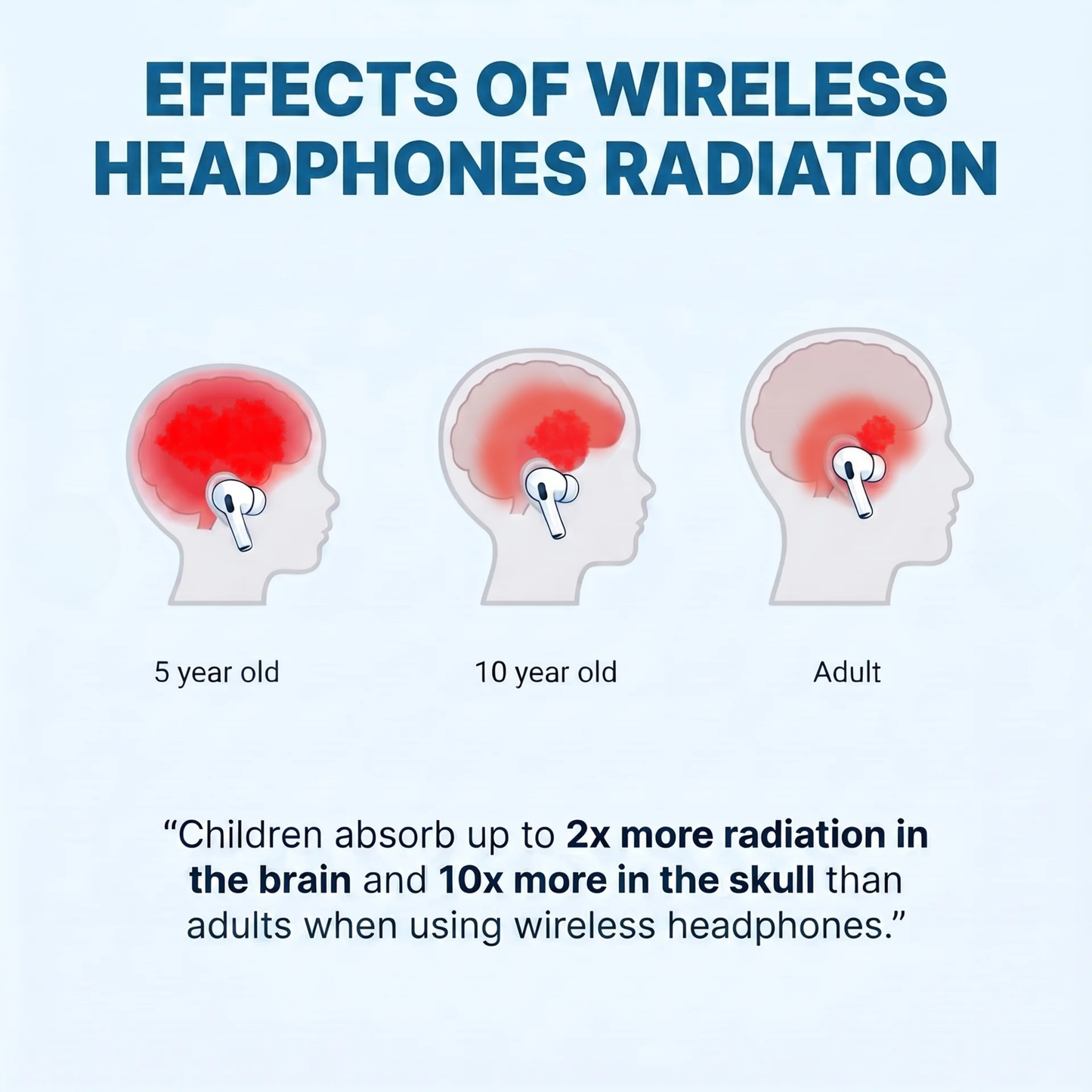 EFFECTS OF WIRELESS HEADPHONES RADIATION

5 year old

10 year old

Adult

“Children absorb up to 2x more radiation in the brain and 10x more in the skull than adults when using wireless headphones.”